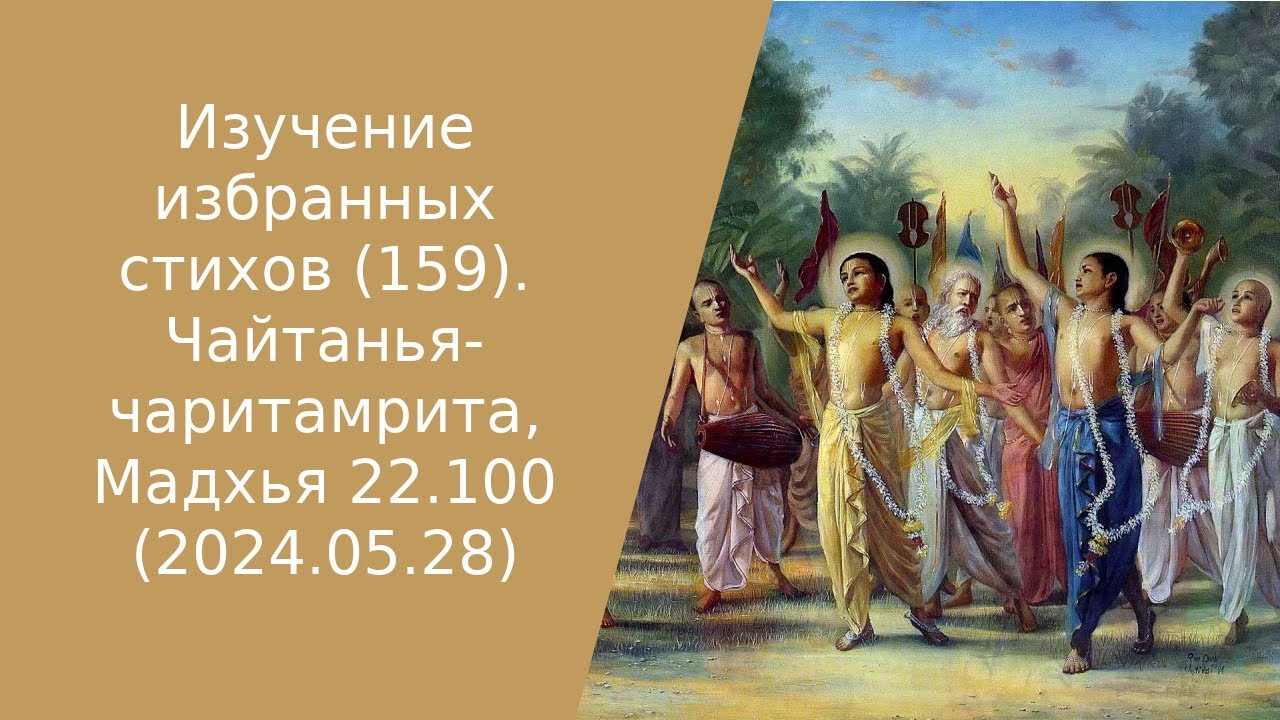 Изучение избранных стихов (159). Чайтанья-чаритамрита, Мадхья 22.100 (2024.05.28)